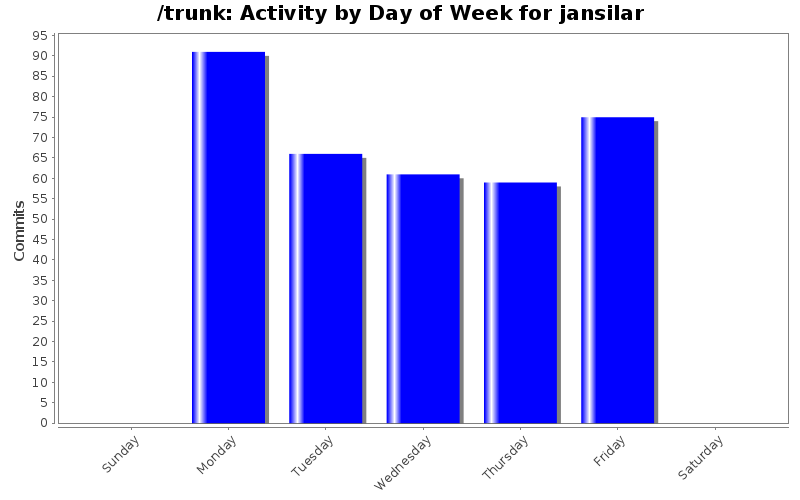 /trunk: Activity by Day of Week for jansilar

Commits

95
90
85
80
75
70
65
60
55
50
45
40
35
30
25
20
15
10
5
0

Sunday
Monday
Tuesday
Wednesday
Thursday
Friday
Saturday